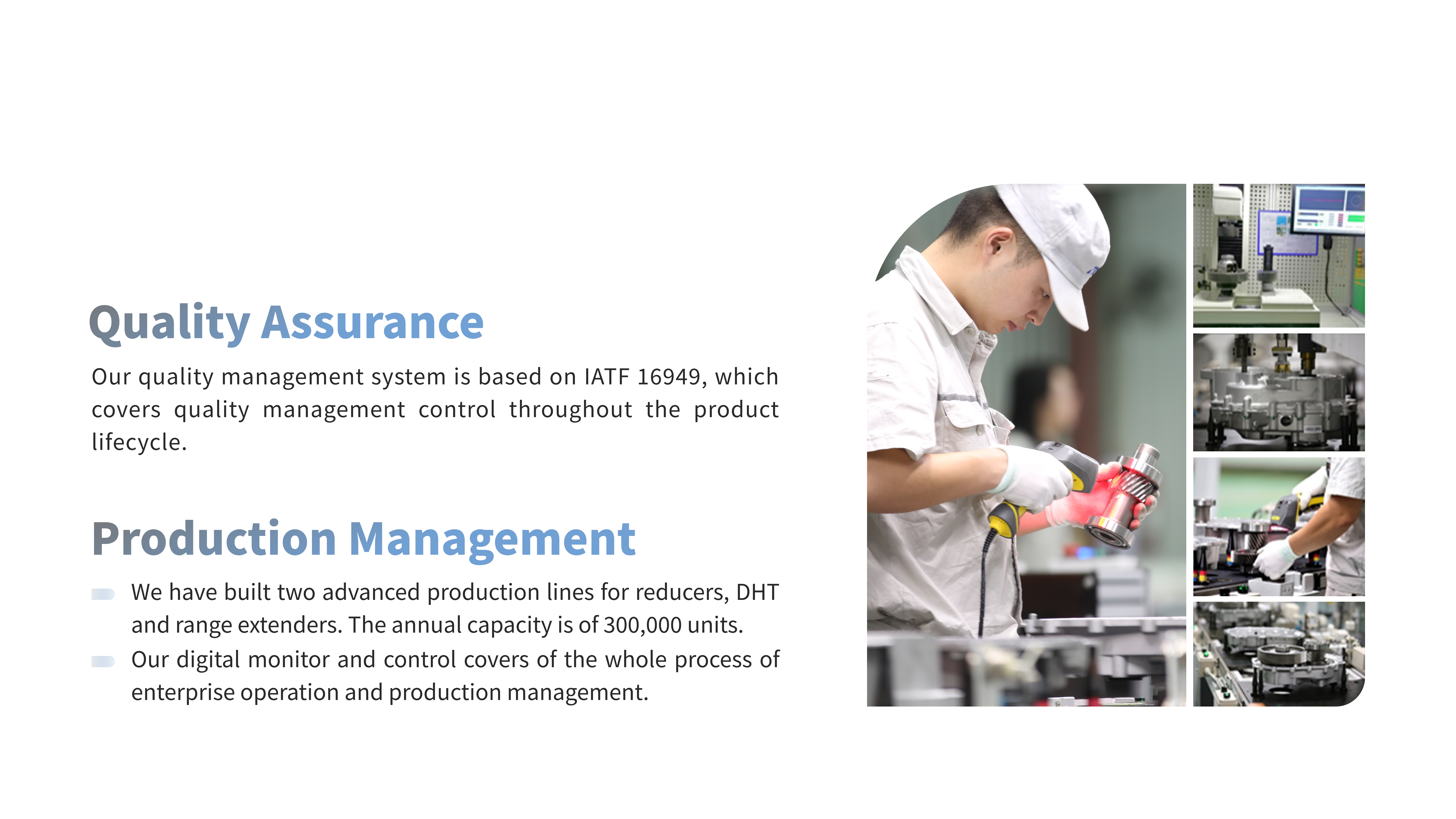 Quality Assurance

Our quality management system is based on IATF 16949, which covers quality management control throughout the product lifecycle.

Production Management

We have built two advanced production lines for reducers, DHT and range extenders. The annual capacity is of 300,000 units.

Our digital monitor and control covers of the whole process of enterprise operation and production management.